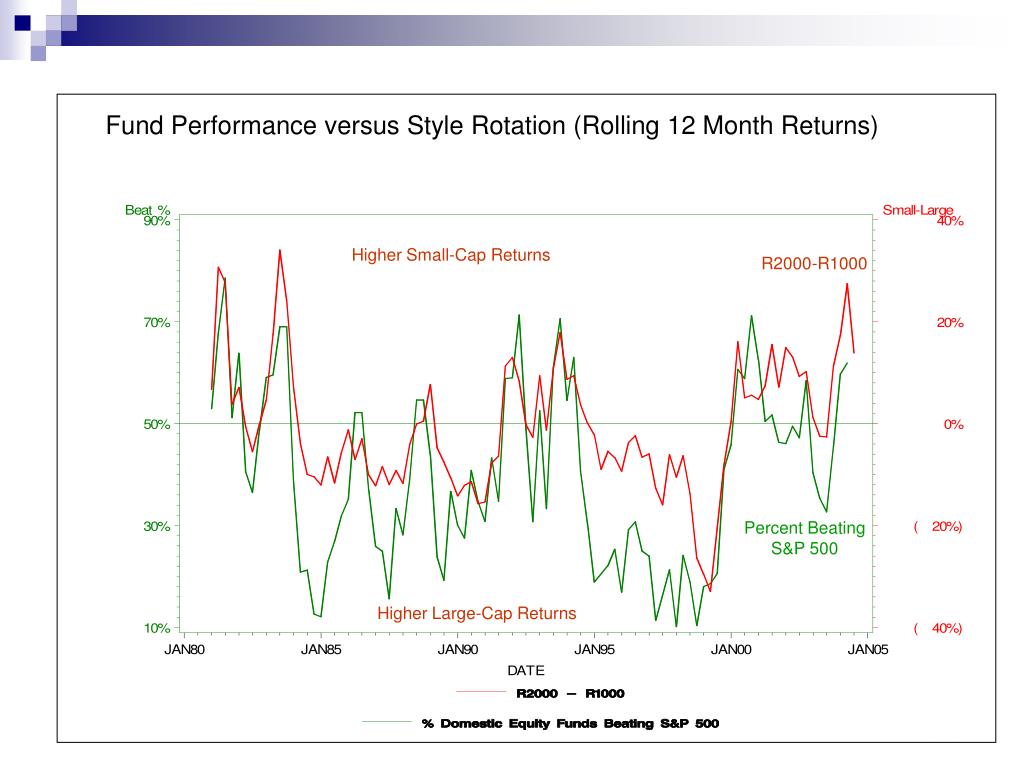 Fund Performance versus Style Rotation (Rolling 12 Month Returns)

Beat %
90%
70%
50%
30%
10%

Small-Large
40%
20%
0%
( 20%)
( 40%)

Higher Small-Cap Returns

R2000-R1000

Percent Beating S&P 500

Higher Large-Cap Returns

JAN80 JAN85 JAN90 JAN95 JAN00 JAN05

DATE

R2000 – R1000

% Domestic Equity Funds Beating S&P 500